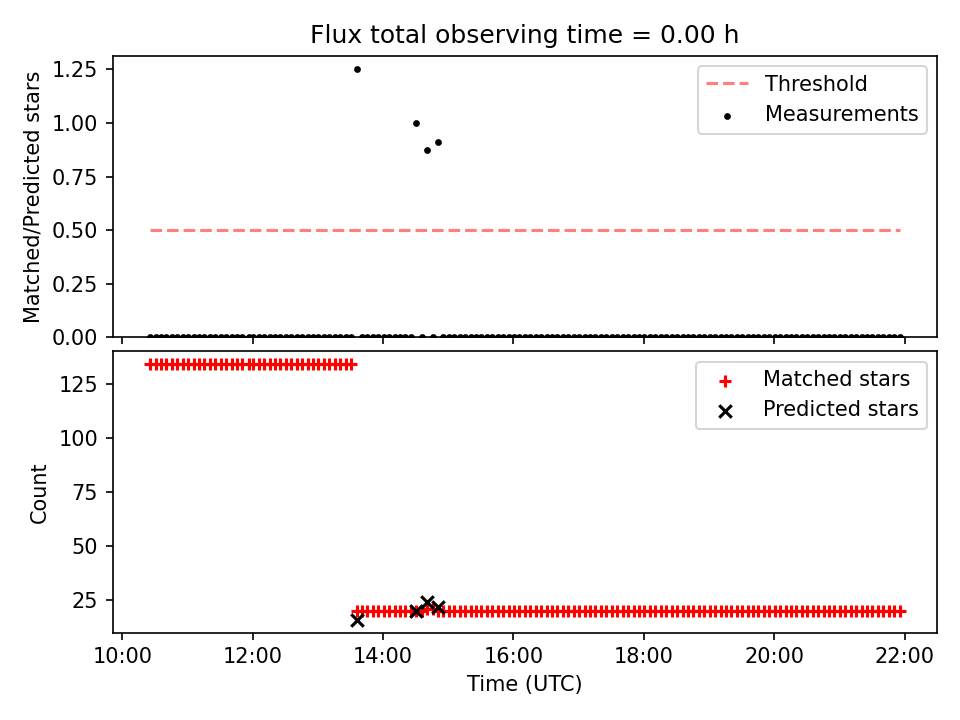 Flux total observing time = 0.00 h

Matched/Predicted stars

1.25
1.00
0.75
0.50
0.25
0.00

Threshold
Measurements

Count

125
100
75
50
25

Matched stars
Predicted stars

10:00
12:00
14:00
16:00
18:00
20:00
22:00

Time (UTC)